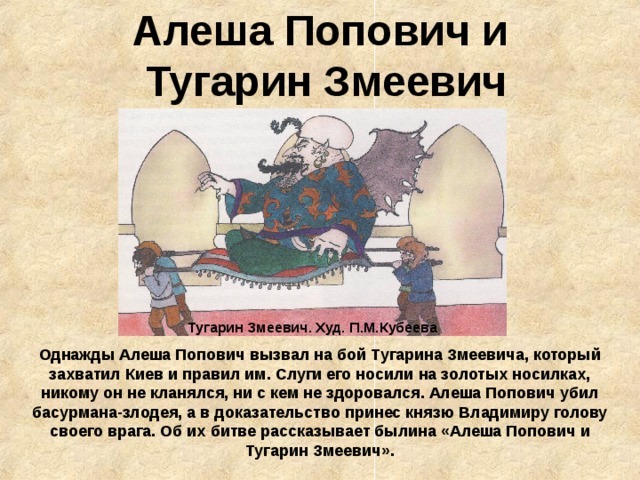 Алеша Попович и Тугарин Змеевич

Тугарин Змеевич. Худ. П.М.Кубеева

Однажды Алеша Попович вызвал на бой Тугарина Змеевича, который захватил Киев и правил им. Слуги его носили на золотых носилках, никому он не кланялся, ни с кем не здоровался. Алеша Попович убил басурмана-злодея, а в доказательство принес князю Владимиру голову своего врага. Об их битве рассказывает былина «Алеша Попович и Тугарин Змеевич».